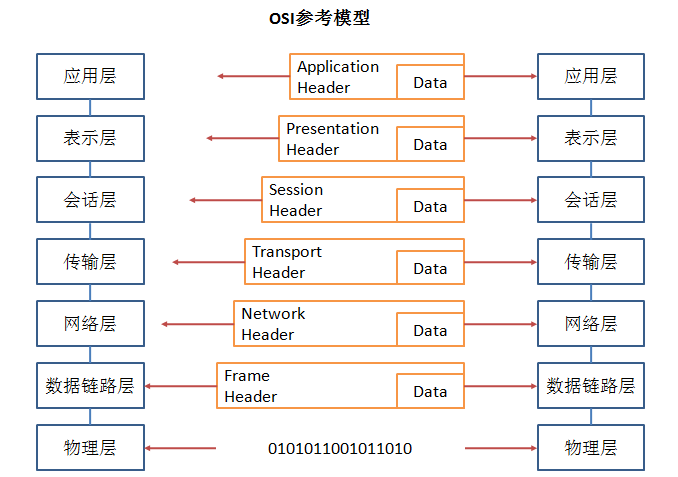 OSI参考模型

应用层

Application Header

Data

应用层

表示层

Presentation Header

Data

表示层

会话层

Session Header

Data

会话层

传输层

Transport Header

Data

传输层

网络层

Network Header

Data

网络层

数据链路层

Frame Header

Data

数据链路层

物理层

0101011001011010

物理层